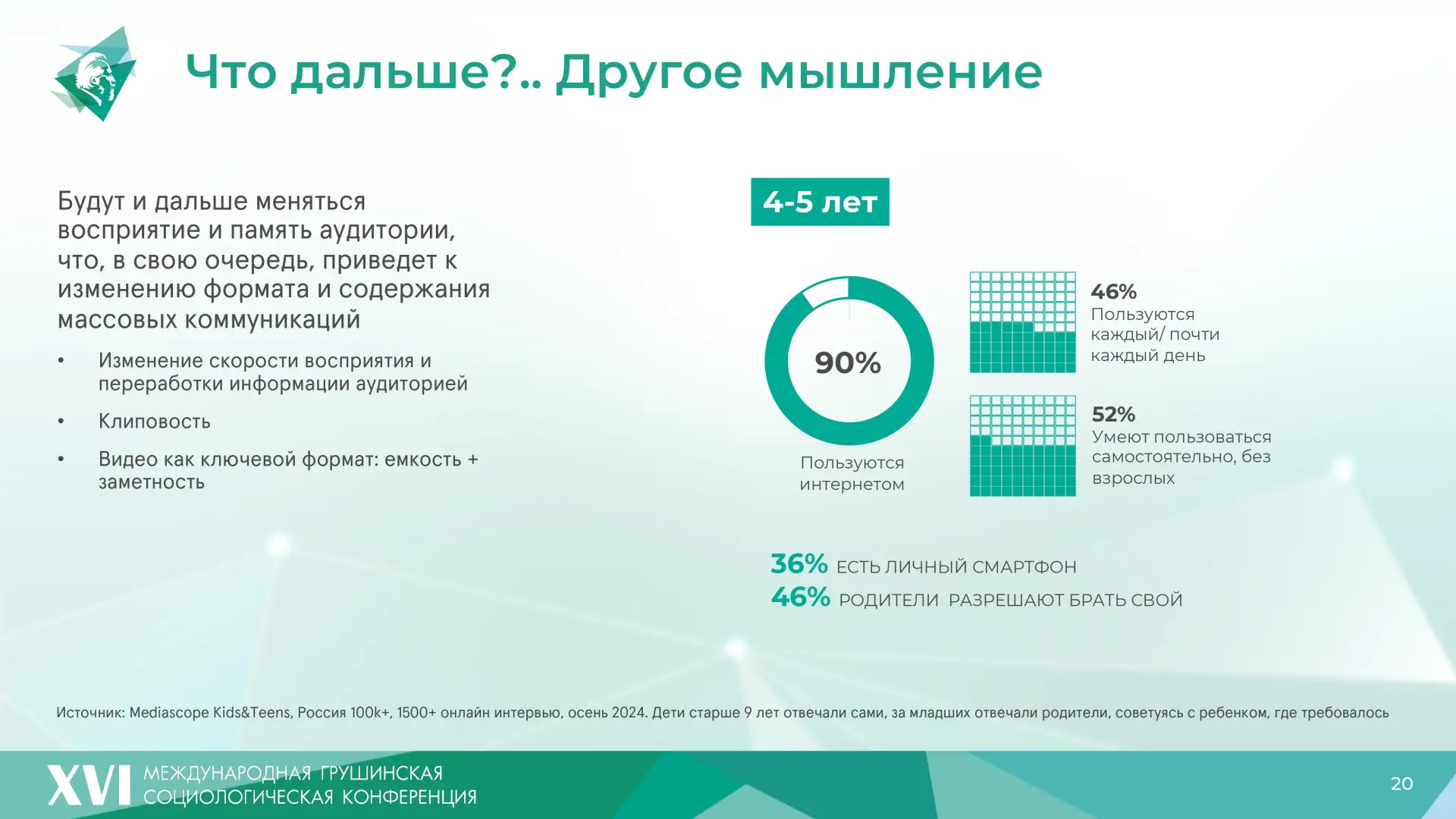 Что дальше?.. Другое мышление

Будут и дальше меняться восприятие и память аудитории, что, в свою очередь, приведет к изменению формата и содержания массовых коммуникаций

• Изменение скорости восприятия и переработки информации аудиторией

• Клиповость

• Видео как ключевой формат: емкость + заметность

4-5 лет

90%

Пользуются интернетом

46%
Пользуются каждый/ почти каждый день

52%
Умеют пользоваться самостоятельно, без взрослых

36% ЕСТЬ ЛИЧНЫЙ СМАРТФОН
46% РОДИТЕЛИ РАЗРЕШАЮТ БРАТЬ СВОЙ

Источник: Mediascope Kids&Teens, Россия 100k+, 1500+ онлайн интервью, осень 2024. Дети старше 9 лет отвечали сами, за младших отвечали родители, советуясь с ребенком, где требовалось

XVI МЕЖДУНАРОДНАЯ ГРУШИНСКАЯ СОЦИОЛОГИЧЕСКАЯ КОНФЕРЕНЦИЯ

20